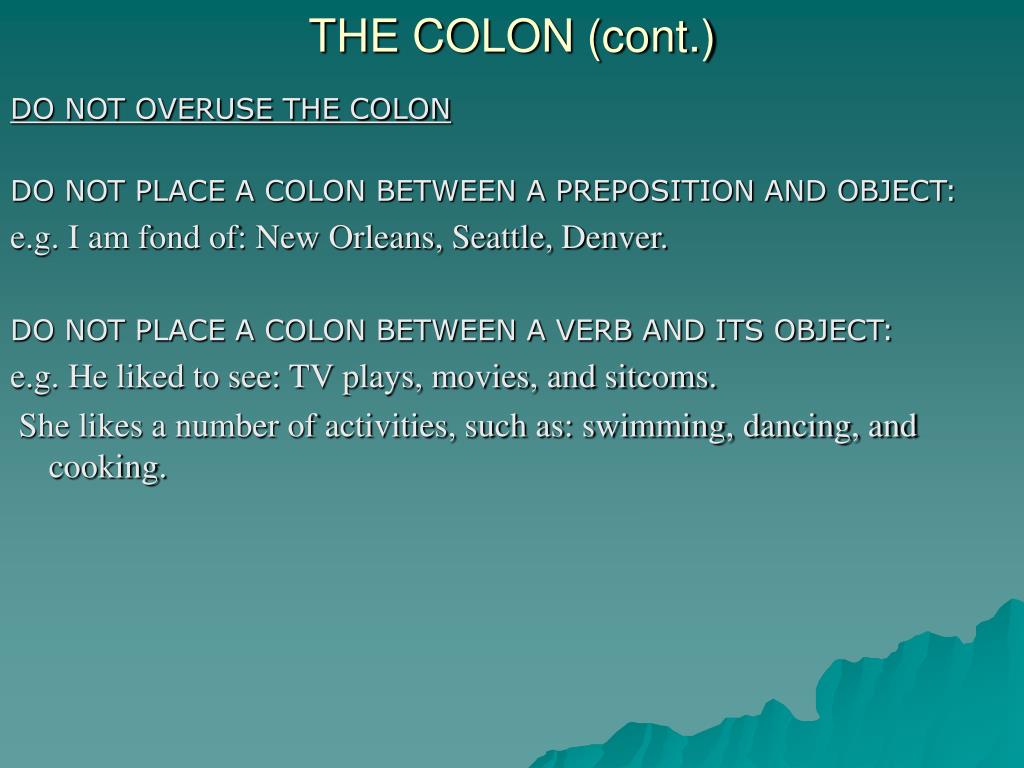 THE COLON (cont.)

DO NOT OVERUSE THE COLON

DO NOT PLACE A COLON BETWEEN A PREPOSITION AND OBJECT:
e.g. I am fond of: New Orleans, Seattle, Denver.

DO NOT PLACE A COLON BETWEEN A VERB AND ITS OBJECT:
e.g. He liked to see: TV plays, movies, and sitcoms.
She likes a number of activities, such as: swimming, dancing, and cooking.